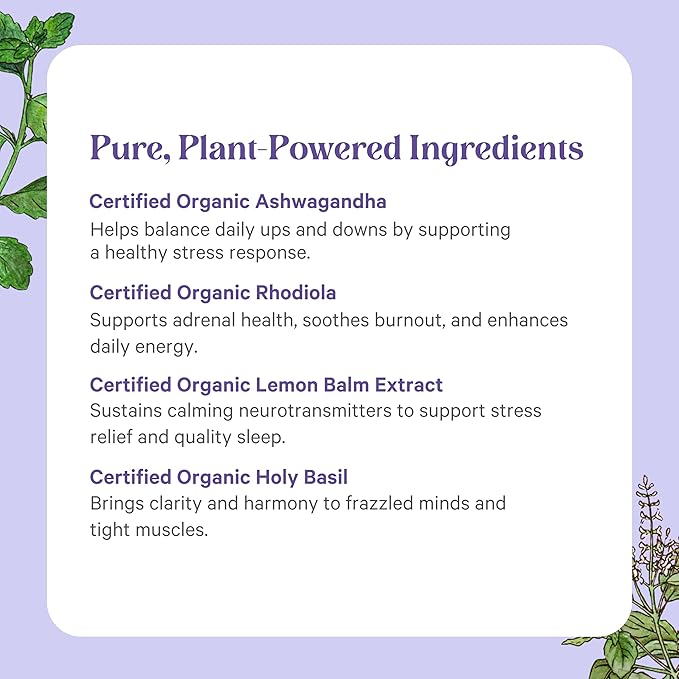 Pure, Plant-Powered Ingredients

Certified Organic Ashwagandha
Helps balance daily ups and downs by supporting a healthy stress response.

Certified Organic Rhodiola
Supports adrenal health, soothes burnout, and enhances daily energy.

Certified Organic Lemon Balm Extract
Sustains calming neurotransmitters to support stress relief and quality sleep.

Certified Organic Holy Basil
Brings clarity and harmony to frazzled minds and tight muscles.